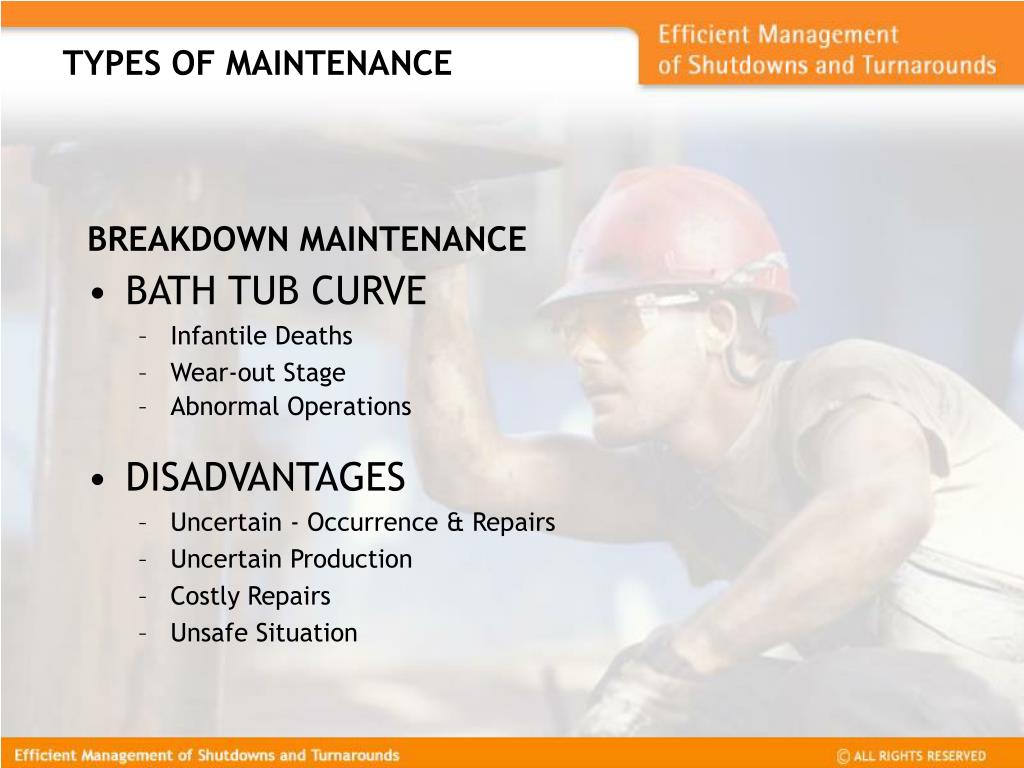 TYPES OF MAINTENANCE

Efficient Management of Shutdowns and Turnarounds

BREAKDOWN MAINTENANCE

• BATH TUB CURVE
– Infantile Deaths
– Wear-out Stage
– Abnormal Operations

• DISADVANTAGES
– Uncertain - Occurrence & Repairs
– Uncertain Production
– Costly Repairs
– Unsafe Situation

Efficient Management of Shutdowns and Turnarounds

© ALL RIGHTS RESERVED